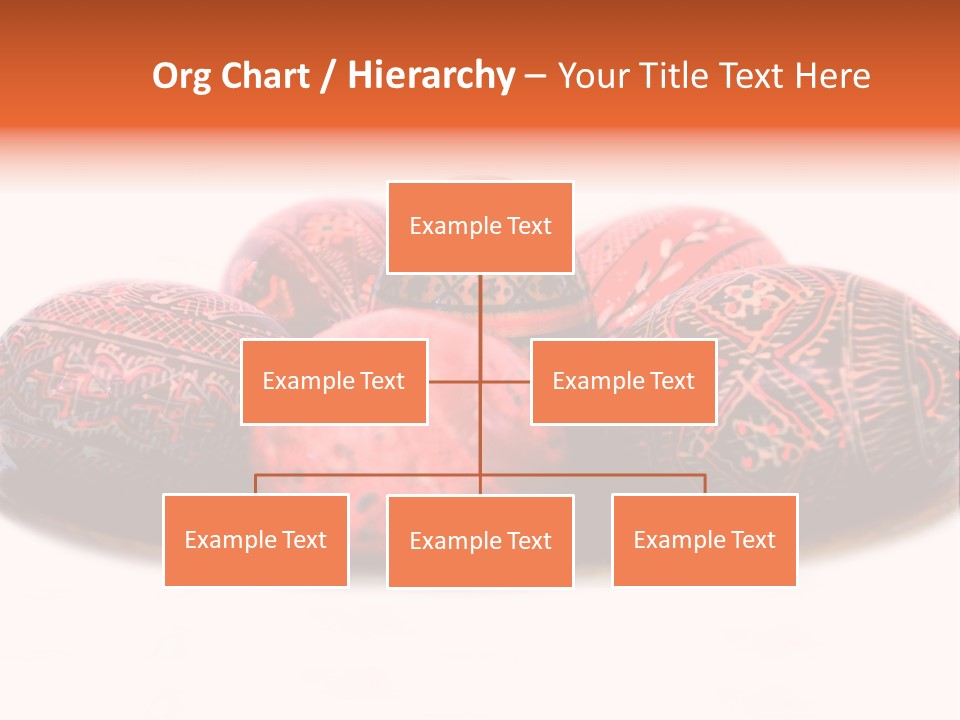 Org Chart / Hierarchy – Your Title Text Here

Example Text

Example Text

Example Text

Example Text

Example Text

Example Text